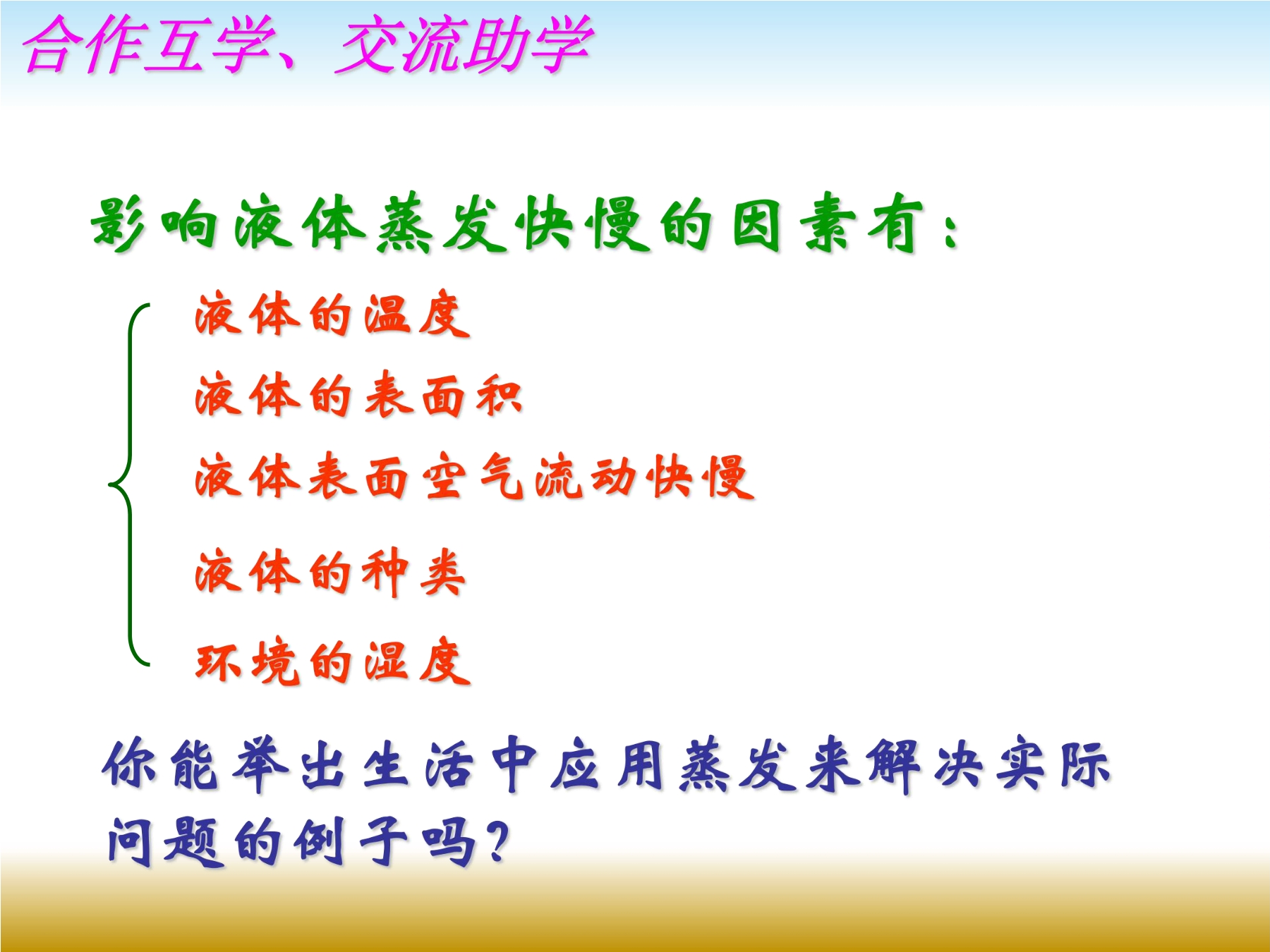 合作互学、交流助学

影响液体蒸发快慢的因素有：

液体的温度

液体的表面积

液体表面空气流动快慢

液体的种类

环境的湿度

你能举出生活中应用蒸发来解决实际问题的例子吗？